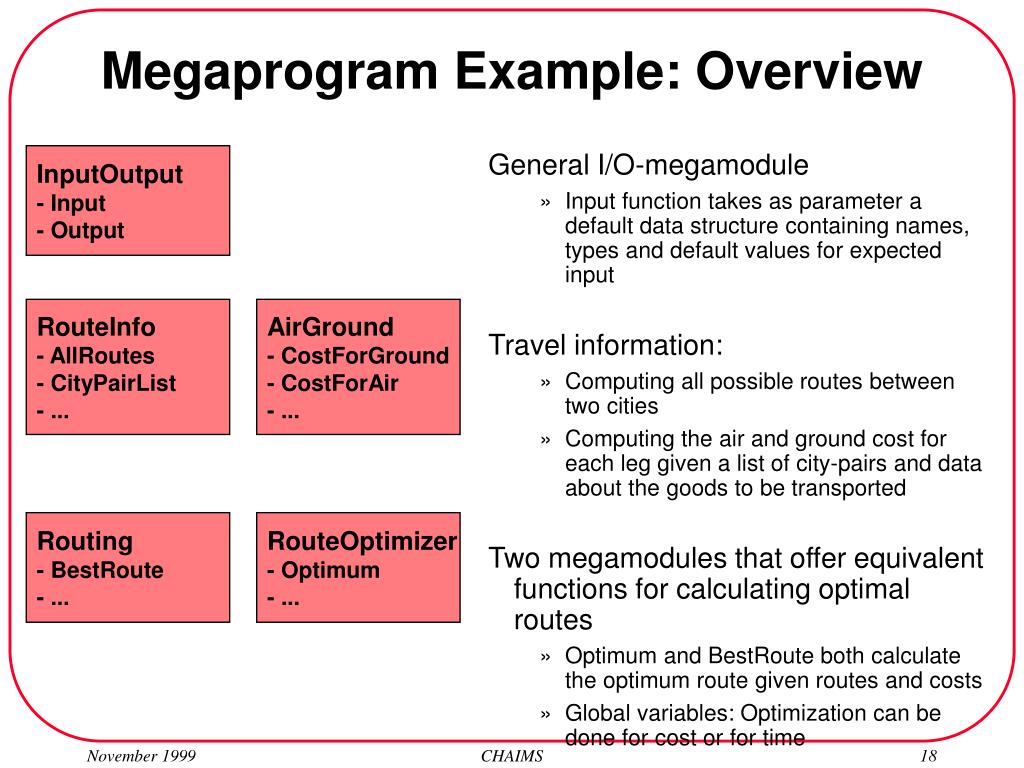 Megaprogram Example: Overview

InputOutput
- Input
- Output

RouteInfo
- AllRoutes
- CityPairList
- ...

AirGround
- CostForGround
- CostForAir
- ...

Routing
- BestRoute
- ...

RouteOptimizer
- Optimum
- ...

General I/O-megamodule

» Input function takes as parameter a default data structure containing names, types and default values for expected input

Travel information:

» Computing all possible routes between two cities

» Computing the air and ground cost for each leg given a list of city-pairs and data about the goods to be transported

Two megamodules that offer equivalent functions for calculating optimal routes

» Optimum and BestRoute both calculate the optimum route given routes and costs

» Global variables: Optimization can be done for cost or for time

November 1999 CHAIMS 18